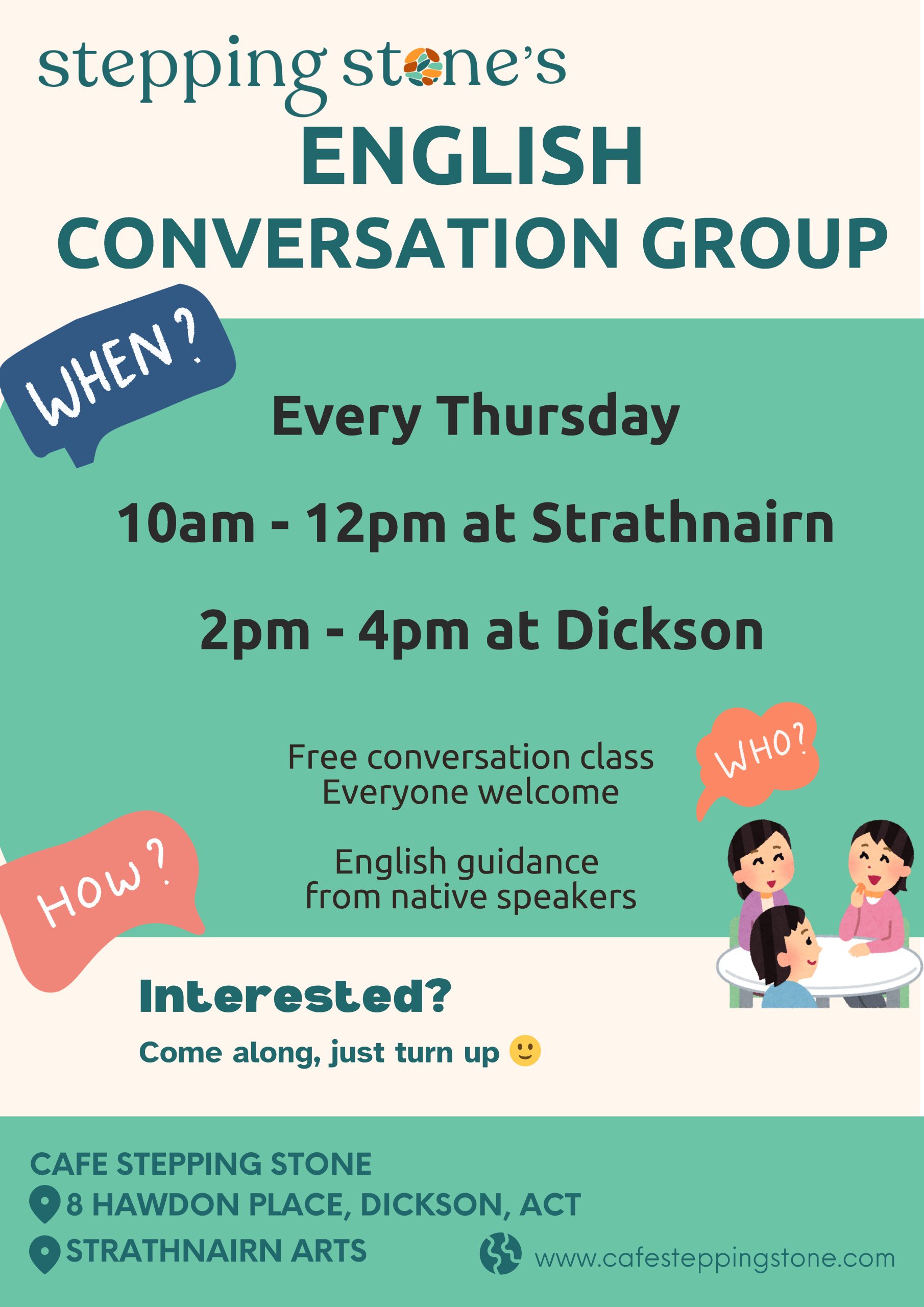 stepping stone's

ENGLISH
CONVERSATION GROUP

WHEN?

Every Thursday

10am - 12pm at Strathnairn

2pm - 4pm at Dickson

WHO?

Free conversation class
Everyone welcome

HOW?

English guidance
from native speakers

Interested?

Come along, just turn up 🙂

CAFE STEPPING STONE
8 HAWDON PLACE, DICKSON, ACT
STRATHNAIRN ARTS

www.cafesteppingstone.com